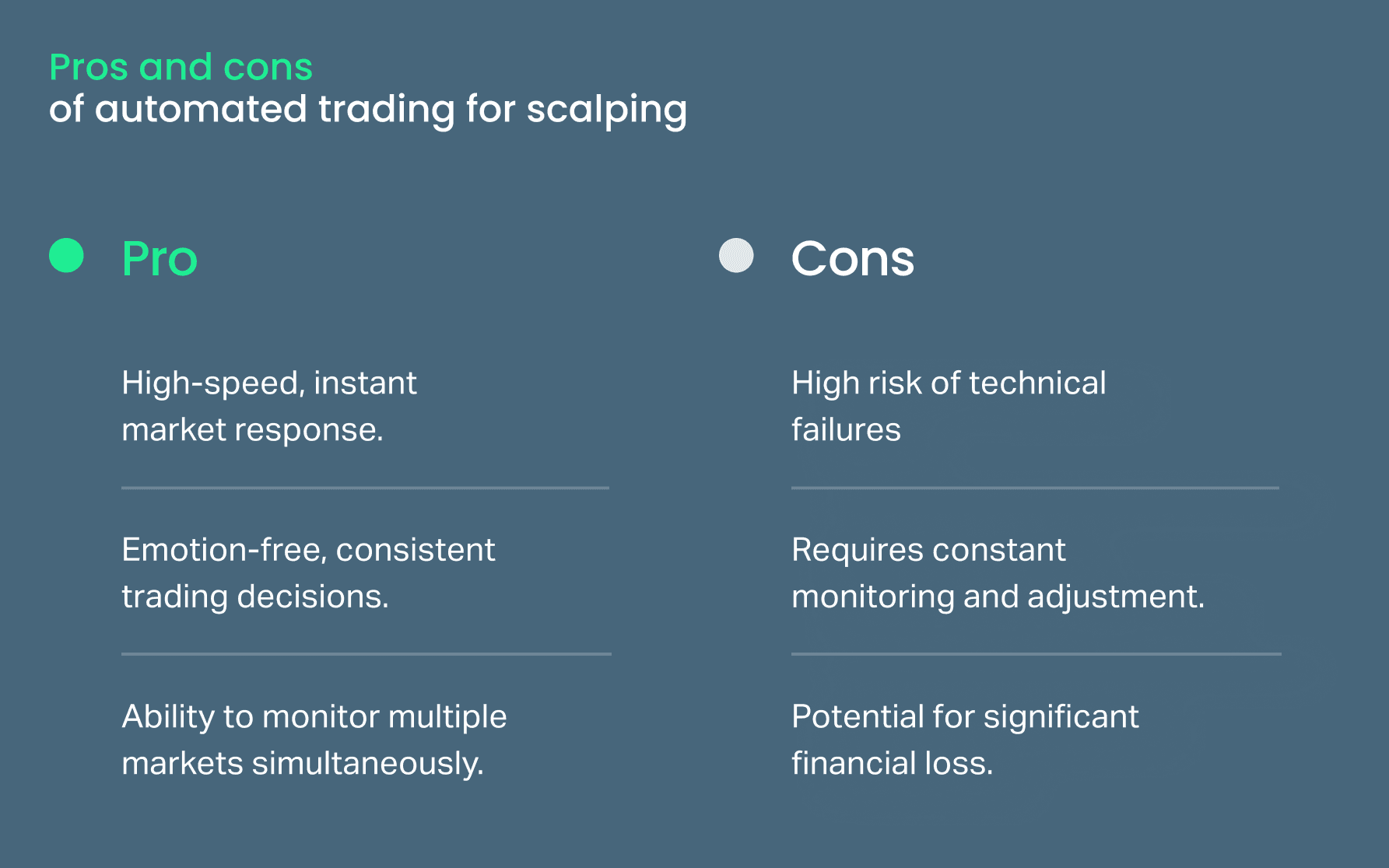 Pros and cons
of automated trading for scalping

Pro

High-speed, instant market response.

Emotion-free, consistent trading decisions.

Ability to monitor multiple markets simultaneously.

Cons

High risk of technical failures

Requires constant monitoring and adjustment.

Potential for significant financial loss.